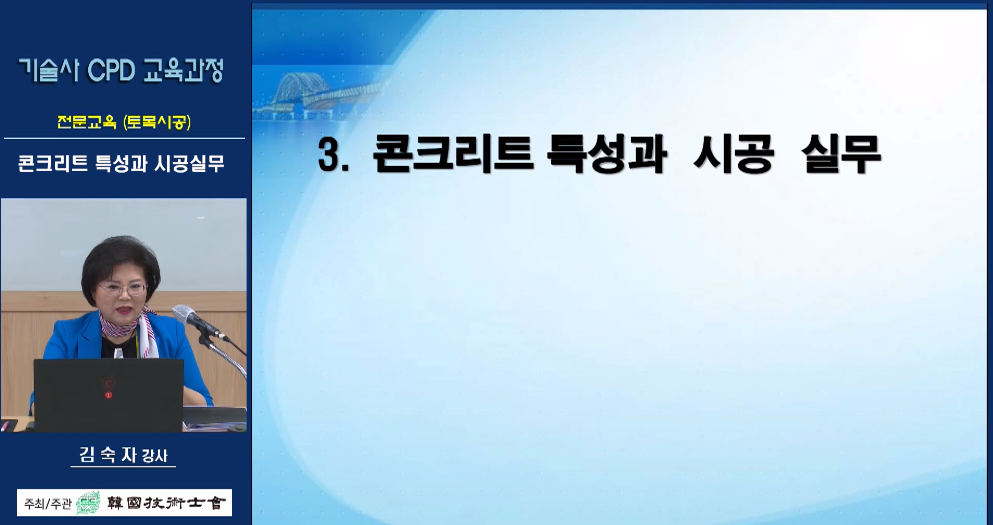 기술사 CPD 교육과정

전문교육 (토목시공)

콘크리트 특성과 시공실무

김 숙 자 강사

주최/주관 韓國技術士會

3. 콘크리트 특성과 시공 실무